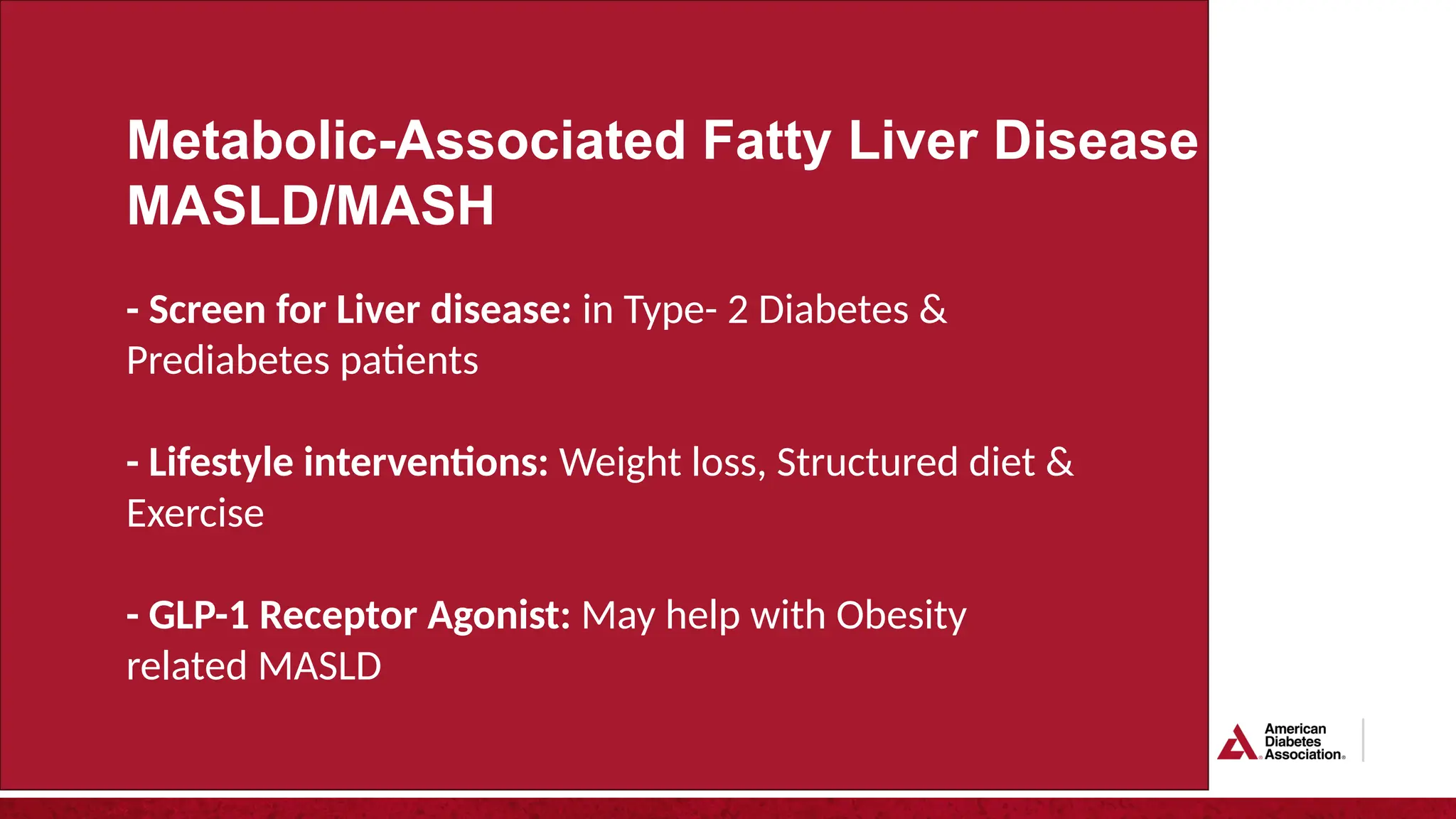 Metabolic-Associated Fatty Liver Disease MASLD/MASH

- Screen for Liver disease: in Type- 2 Diabetes & Prediabetes patients

- Lifestyle interventions: Weight loss, Structured diet & Exercise

- GLP-1 Receptor Agonist: May help with Obesity related MASLD

American Diabetes Association.